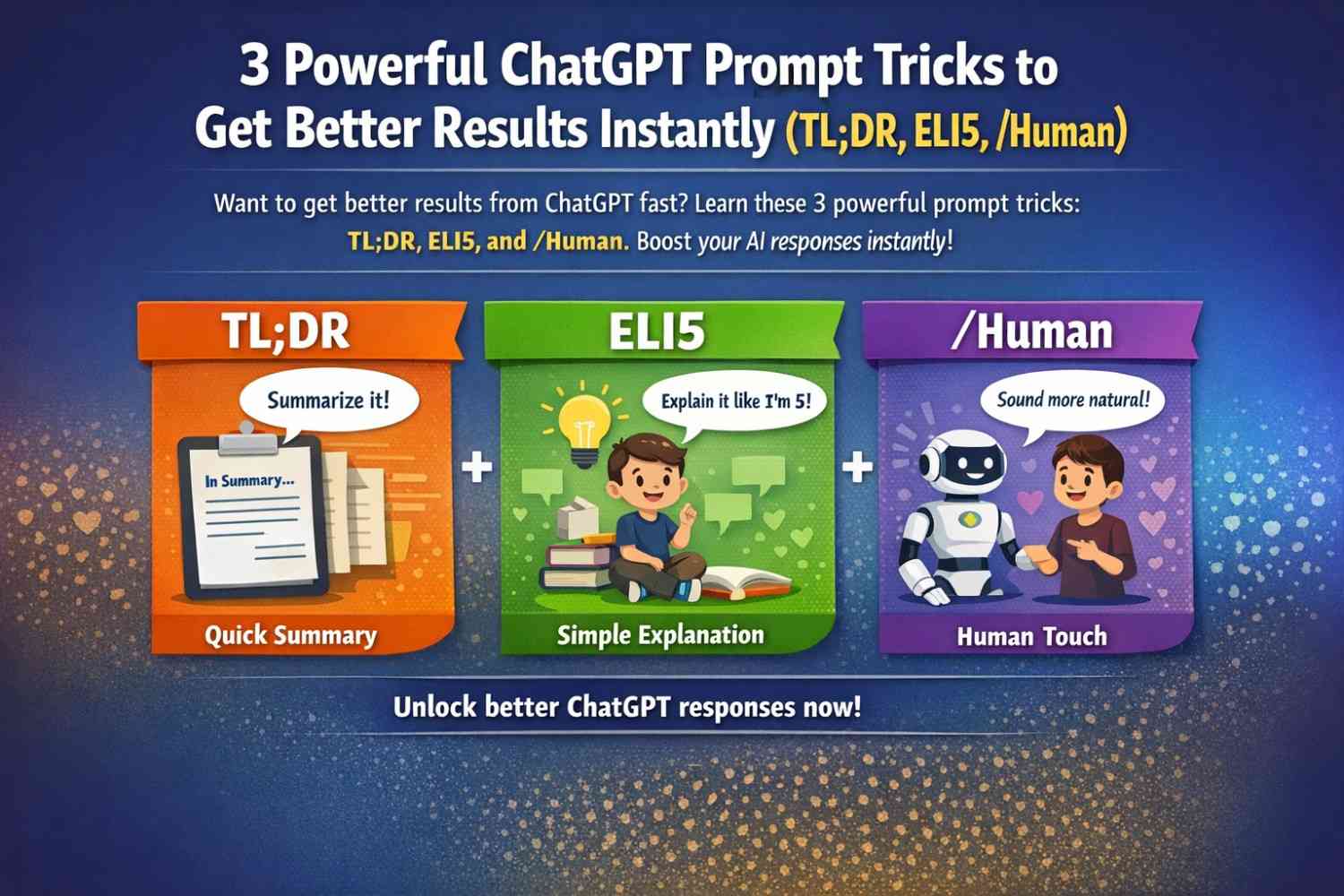 3 Powerful ChatGPT Prompt Tricks to Get Better Results Instantly (TL;DR, ELI5, /Human)

Want to get better results from ChatGPT fast? Learn these 3 powerful prompt tricks: TL;DR, ELI5, and /Human. Boost your AI responses instantly!

TL;DR

Summarize it!

In Summary...

Quick Summary

+

ELI5

Explain it like I'm 5!

Simple Explanation

+

/Human

Sound more natural!

Human Touch

Unlock better ChatGPT responses now!